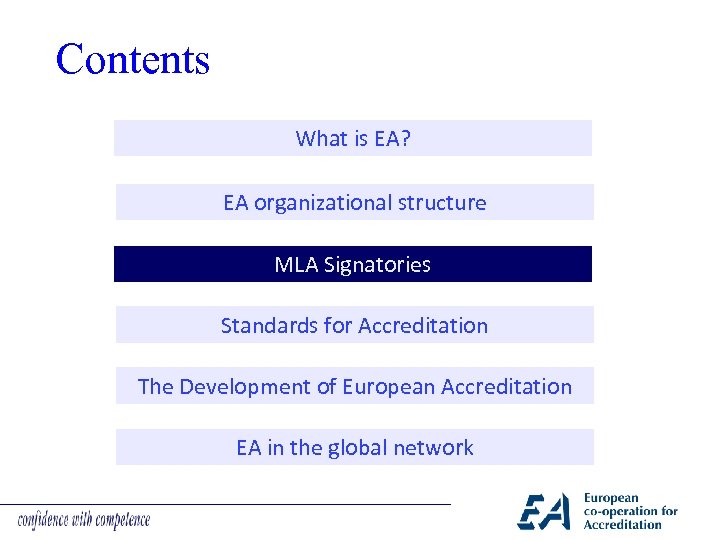 Contents

What is EA?

EA organizational structure

MLA Signatories

Standards for Accreditation

The Development of European Accreditation

EA in the global network

confidence with competence

EA European co-operation for Accreditation